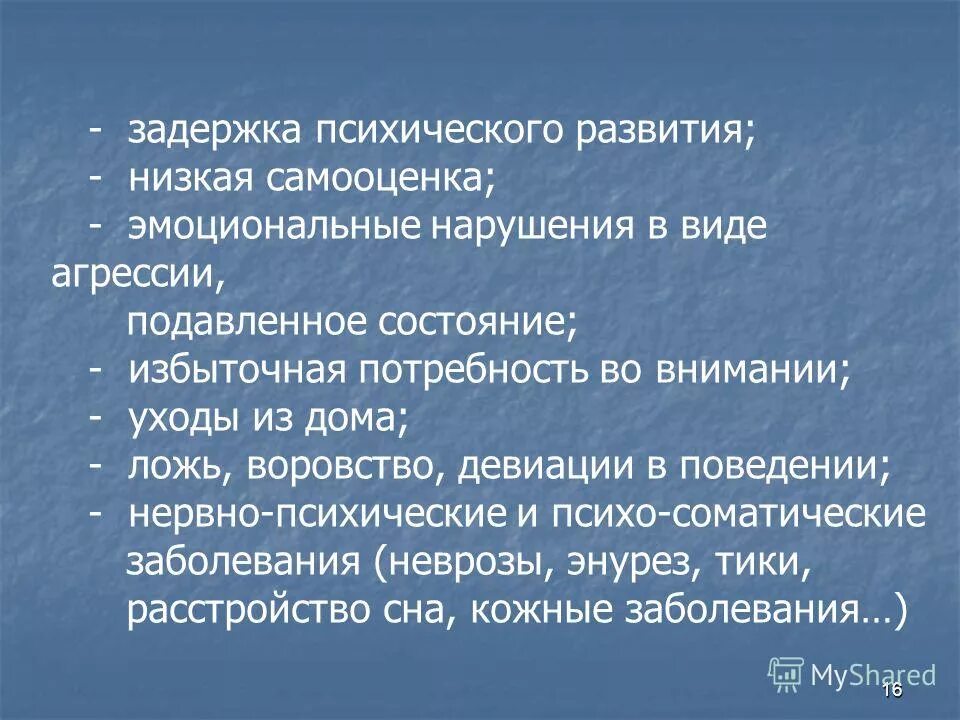 - задержка психического развития;
- низкая самооценка;
- эмоциональные нарушения в виде агрессии,
подавленное состояние;
- избыточная потребность во внимании;
- уходы из дома;
- ложь, воровство, девиации в поведении;
- нервно-психические и психо-соматические заболевания (неврозы, энурез, тики, расстройство сна, кожные заболевания…)

MyShared

16